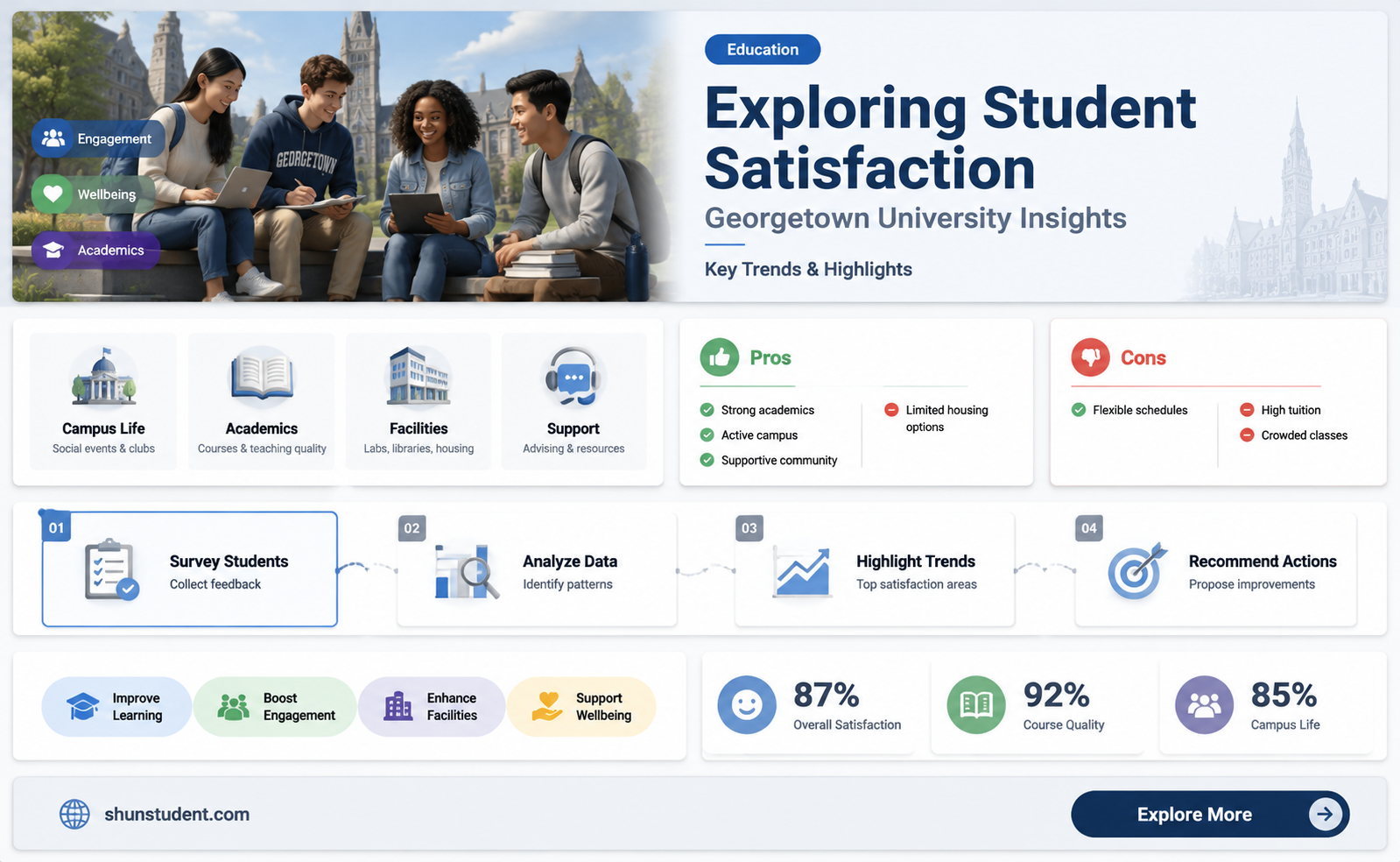 Engagement
Wellbeing
Academics

GEORGETOWN

Education

Exploring Student Satisfaction

Georgetown University Insights

Key Trends & Highlights

Campus Life
Social events & clubs

Academics
Courses & teaching quality

Facilities
Labs, libraries, housing

Support
Advising & resources

Pros
Strong academics
Active campus
Supportive community
Limited housing options

Cons
Flexible schedules
High tuition
Crowded classes

01
Survey Students
Collect feedback

02
Analyze Data
Identify patterns

03
Highlight Trends
Top satisfaction areas

04
Recommend Actions
Propose improvements

Improve Learning
Boost Engagement
Enhance Facilities
Support Wellbeing

87%
Overall Satisfaction

92%
Course Quality

85%
Campus Life

shunstudent.com

Explore More